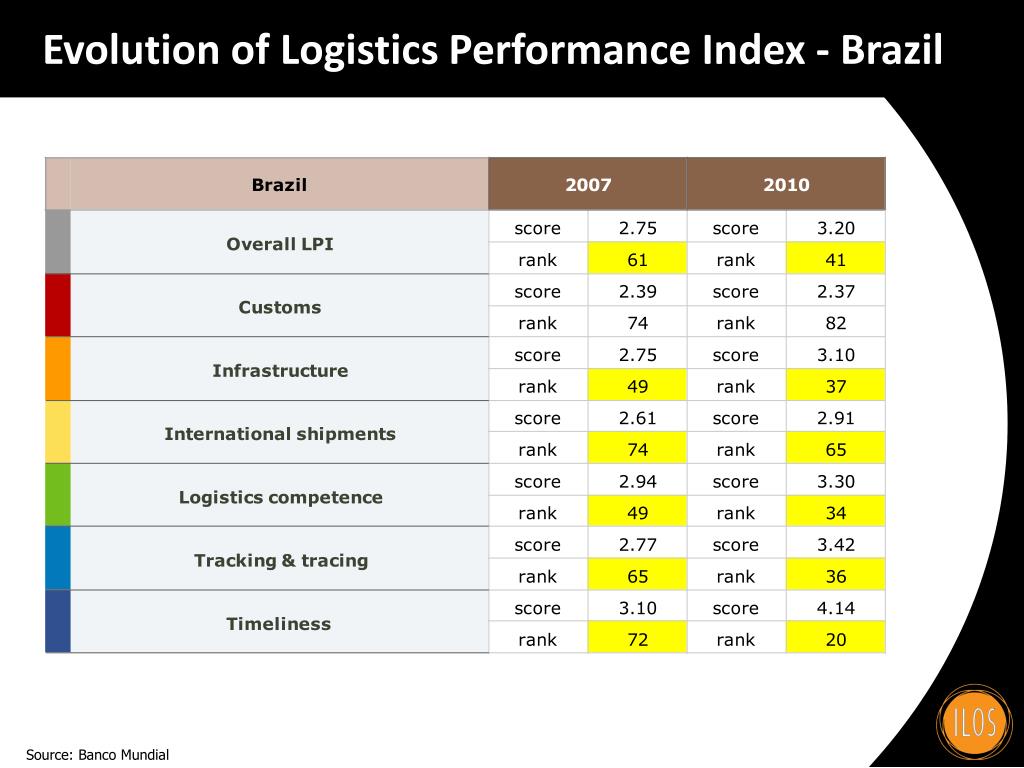 Evolution of Logistics Performance Index - Brazil

| Brazil | 2007 | | 2010 | |
|---|---|---|---|---|
| Overall LPI | score | 2.75 | score | 3.20 |
| | rank | 61 | rank | 41 |
| Customs | score | 2.39 | score | 2.37 |
| | rank | 74 | rank | 82 |
| Infrastructure | score | 2.75 | score | 3.10 |
| | rank | 49 | rank | 37 |
| International shipments | score | 2.61 | score | 2.91 |
| | rank | 74 | rank | 65 |
| Logistics competence | score | 2.94 | score | 3.30 |
| | rank | 49 | rank | 34 |
| Tracking & tracing | score | 2.77 | score | 3.42 |
| | rank | 65 | rank | 36 |
| Timeliness | score | 3.10 | score | 4.14 |
| | rank | 72 | rank | 20 |

Source: Banco Mundial

ILOS